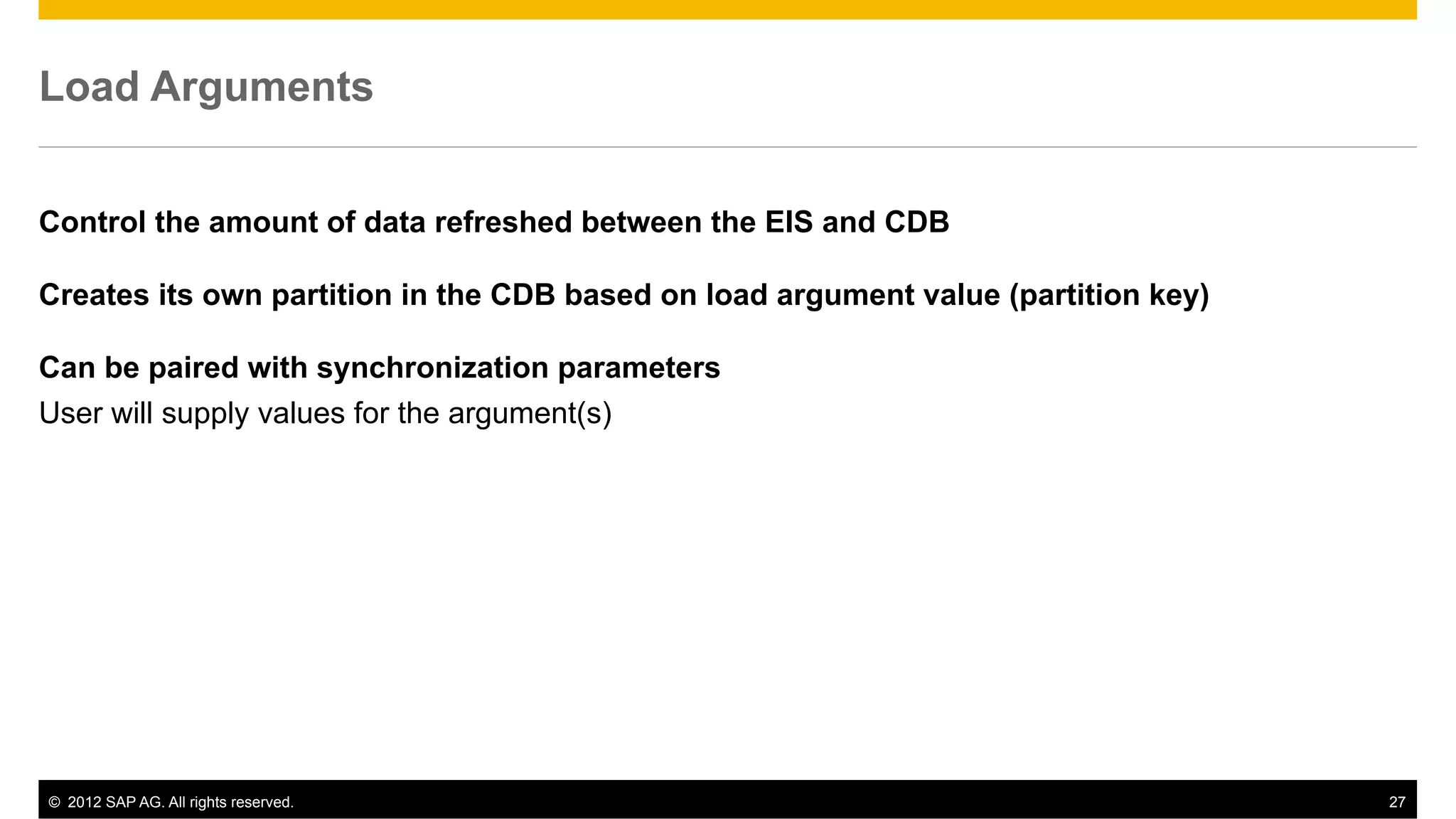 Load Arguments

Control the amount of data refreshed between the EIS and CDB

Creates its own partition in the CDB based on load argument value (partition key)

Can be paired with synchronization parameters
User will supply values for the argument(s)

© 2012 SAP AG. All rights reserved.
27